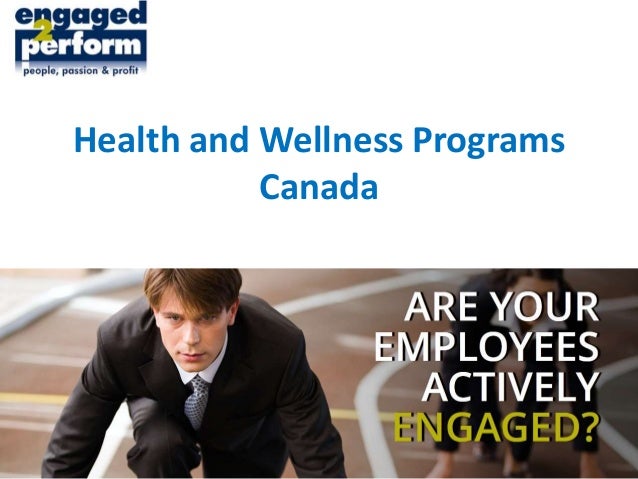 engaged
2
perform
people, passion & profit

Health and Wellness Programs Canada

ARE YOUR EMPLOYEES ACTIVELY ENGAGED?